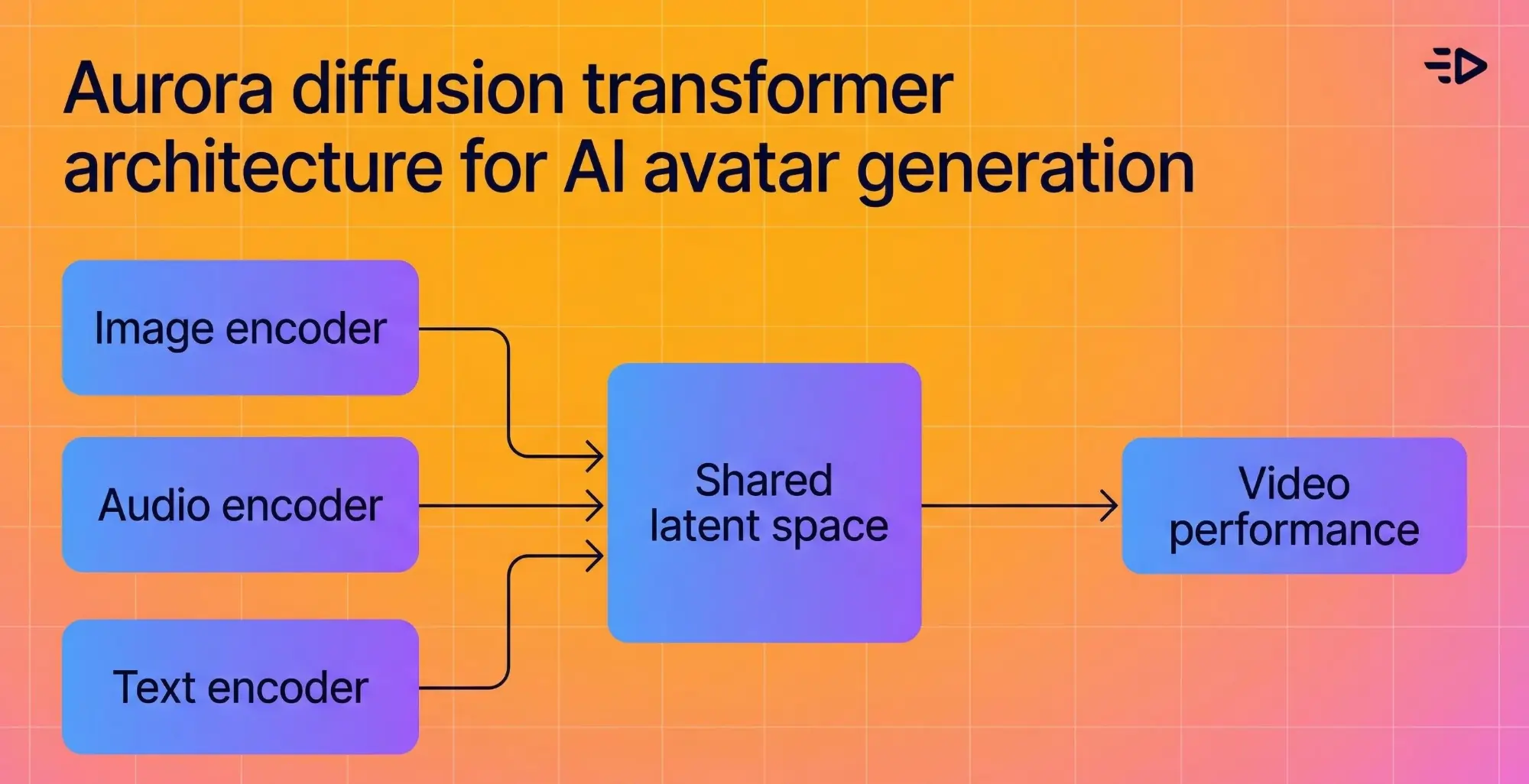 Aurora diffusion transformer architecture for AI avatar generation

Image encoder

Audio encoder

Text encoder

Shared latent space

Video performance